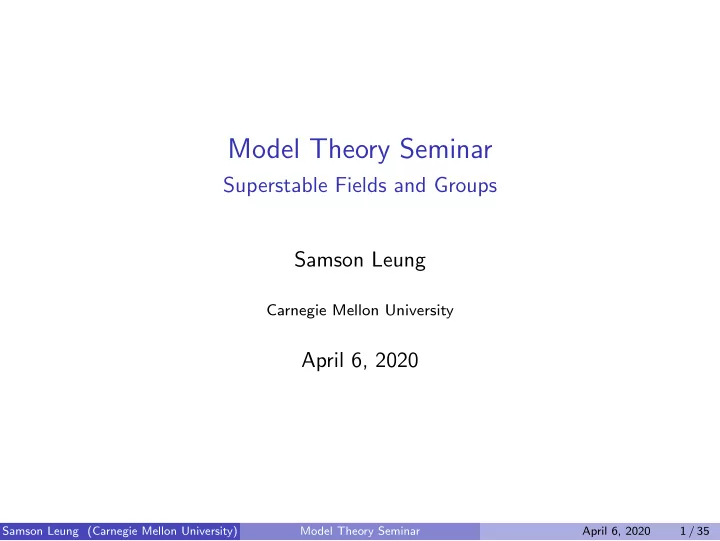 Model Theory Seminar
Superstable Fields and Groups

Samson Leung

Carnegie Mellon University

April 6, 2020

Samson Leung (Carnegie Mellon University) Model Theory Seminar April 6, 2020 1 / 35